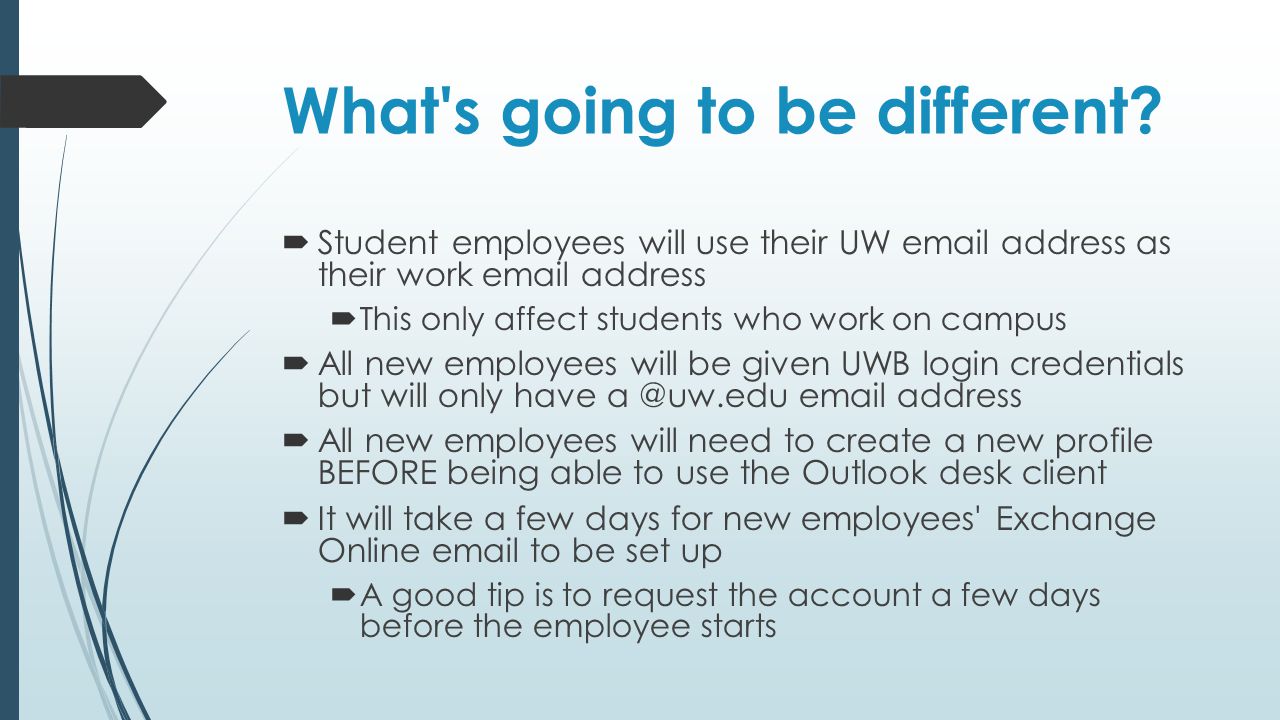 What's going to be different?

Student employees will use their UW email address as their work email address

This only affect students who work on campus

All new employees will be given UWB login credentials but will only have a @uw.edu email address

All new employees will need to create a new profile BEFORE being able to use the Outlook desk client

It will take a few days for new employees' Exchange Online email to be set up

A good tip is to request the account a few days before the employee starts